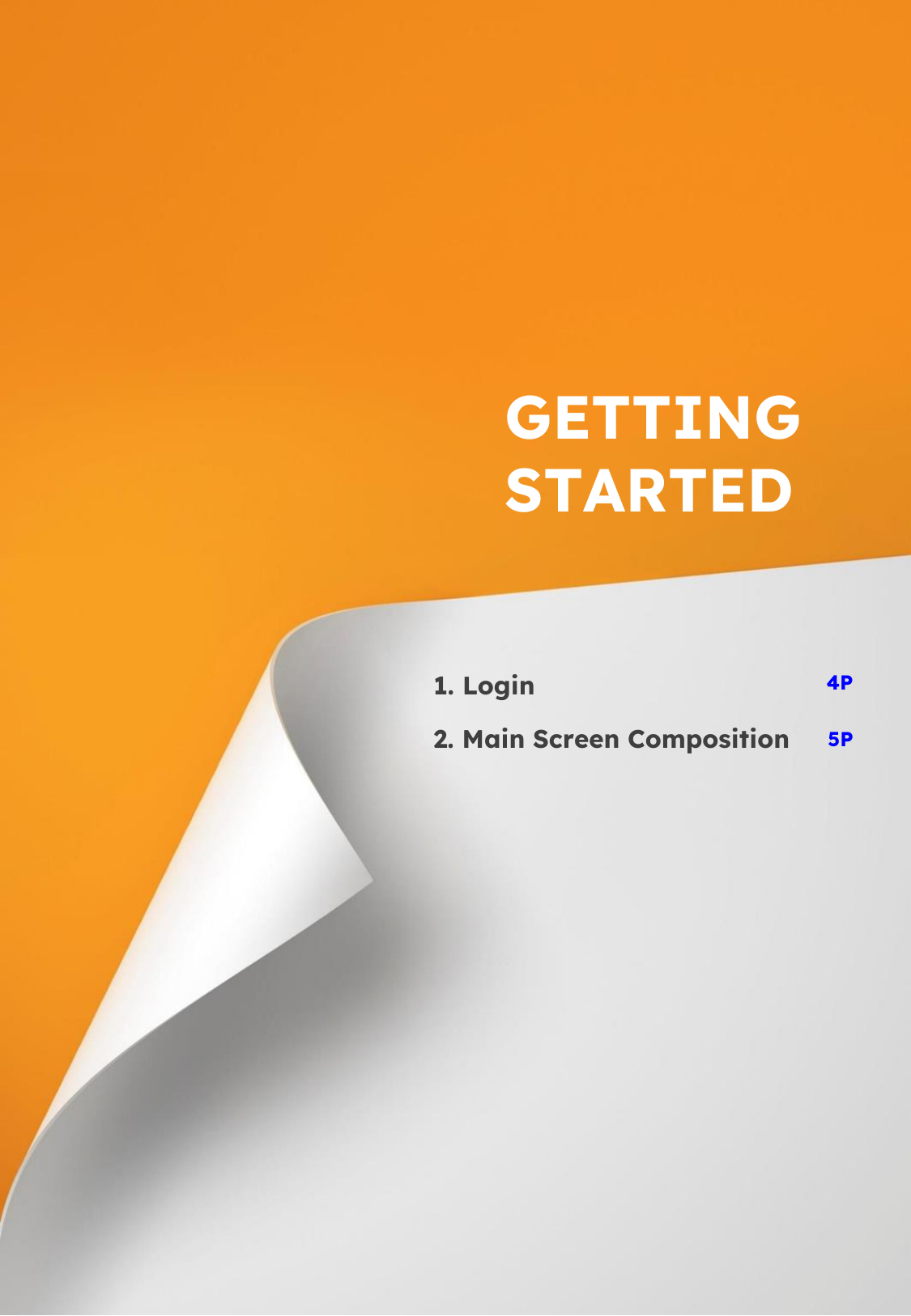 GETTING STARTED

1. Login 4P

2. Main Screen Composition 5P